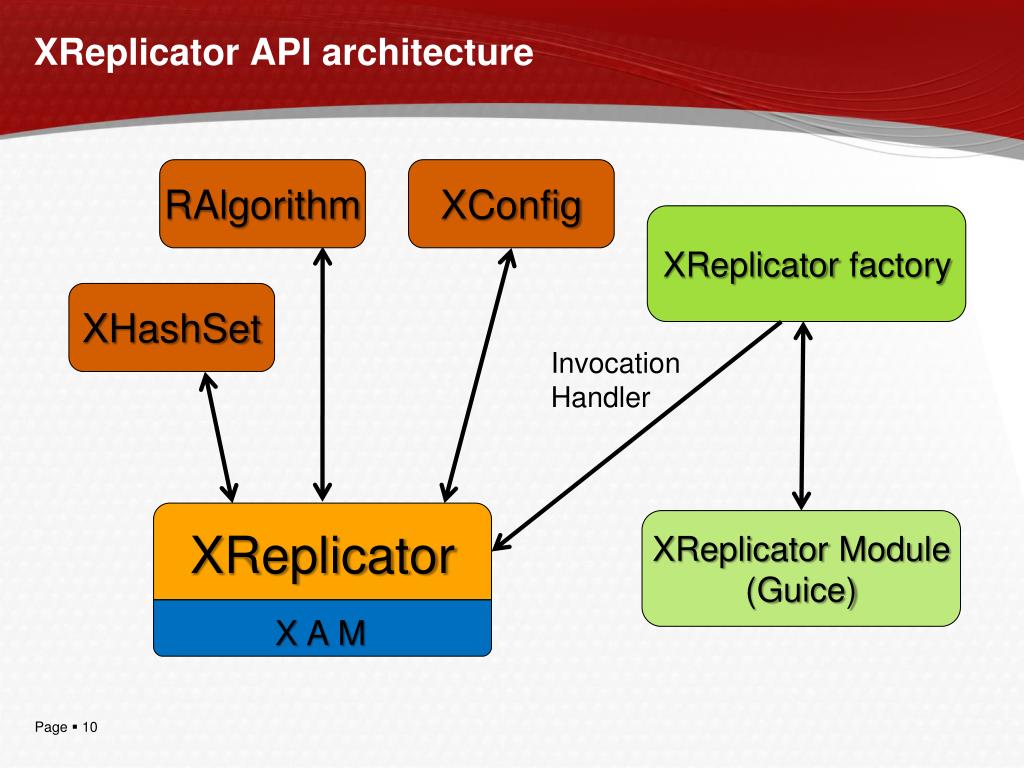 XReplicator API architecture

RAlgorithm

XConfig

XReplicator factory

XHashSet

Invocation Handler

XReplicator

X A M

XReplicator Module (Guice)

Page ▪ 10